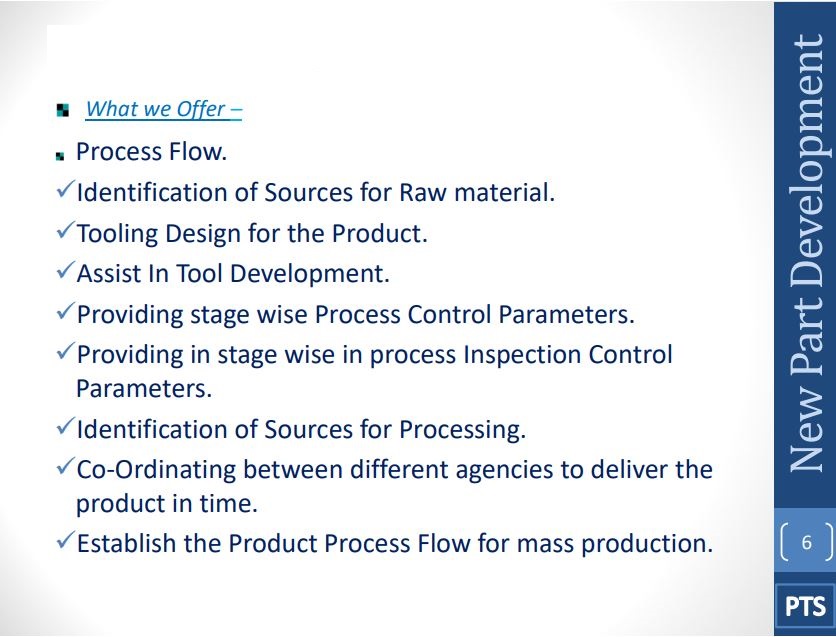 What we Offer –

Process Flow.

✓Identification of Sources for Raw material.

✓Tooling Design for the Product.

✓Assist In Tool Development.

✓Providing stage wise Process Control Parameters.

✓Providing in stage wise in process Inspection Control Parameters.

✓Identification of Sources for Processing.

✓Co-Ordinating between different agencies to deliver the product in time.

✓Establish the Product Process Flow for mass production.

New Part Development

6

PTS